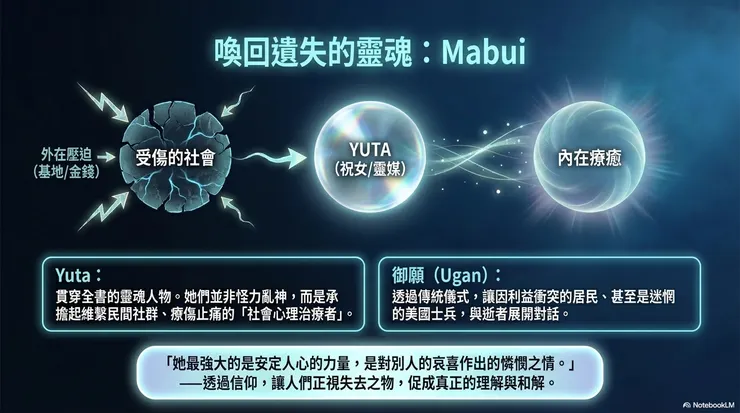 喚回遺失的靈魂：Mabui

外在壓迫
(基地/金錢)

受傷的社會

YUTA
(祝女/靈媒)

內在療癒

Yuta：
貫穿全書的靈魂人物。她們並非怪力亂神，而是承擔起維繫民間社群、療傷止痛的「社會心理治療者」。

御願（Ugan）：
透過傳統儀式，讓因利益衝突的居民、甚至是迷惘的美國士兵，與逝者展開對話。

「她最強大的是安定人心的力量，是對別人的哀喜作出的憐憫之情。」
——透過信仰，讓人們正視失去之物，促成真正的理解與和解。

NotebookLM